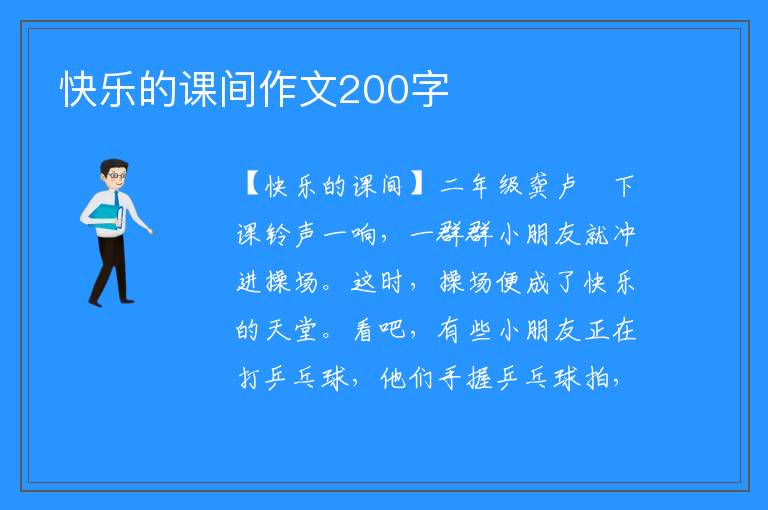 快乐的课间作文200字

【快乐的课间】二年级龚卢　下课铃声一响，一群群小朋友就冲进操场。这时，操场便成了快乐的天堂。看吧，有些小朋友正在打乒乓球，他们手握乒乓球拍，